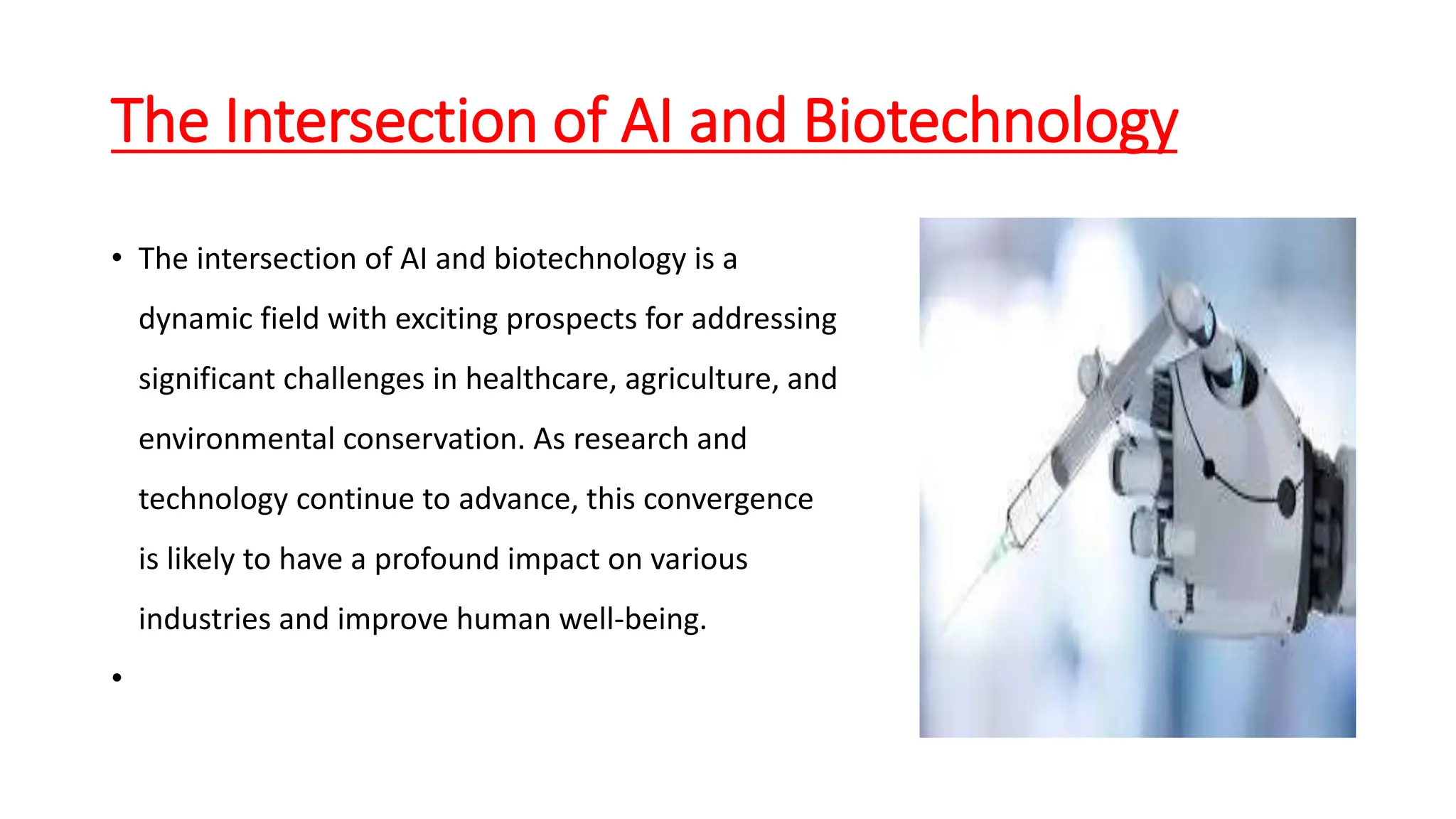 The Intersection of AI and Biotechnology

• The intersection of AI and biotechnology is a dynamic field with exciting prospects for addressing significant challenges in healthcare, agriculture, and environmental conservation. As research and technology continue to advance, this convergence is likely to have a profound impact on various industries and improve human well-being.

•